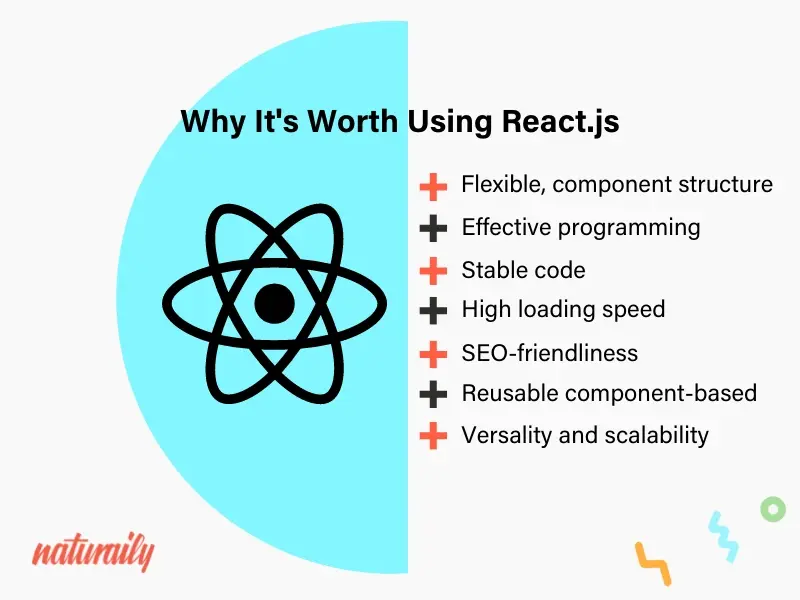 Why It's Worth Using React.js

Flexible, component structure
Effective programming
Stable code
High loading speed
SEO-friendliness
Reusable component-based
Versality and scalability

naturaily